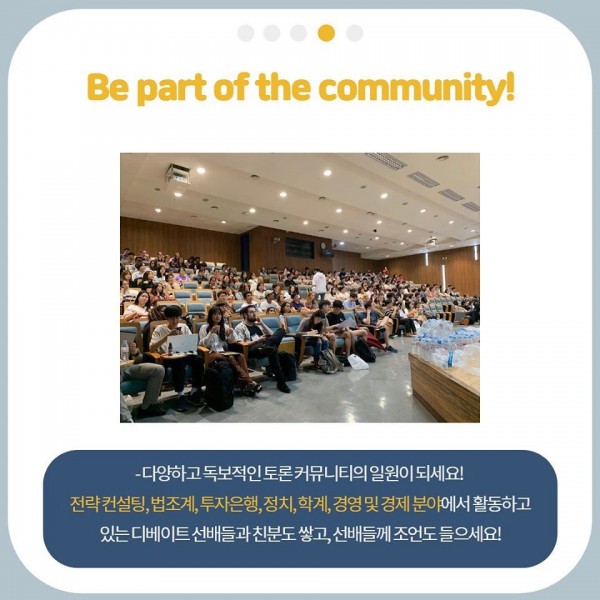 Be part of the community!

-다양하고 독보적인 토론 커뮤니티의 일원이 되세요!
전략 컨설팅, 법조계, 투자은행, 정치, 학계, 경영 및 경제 분야에서 활동하고 있는 디베이트 선배들과 친분도 쌓고, 선배들께 조언도 들으세요!